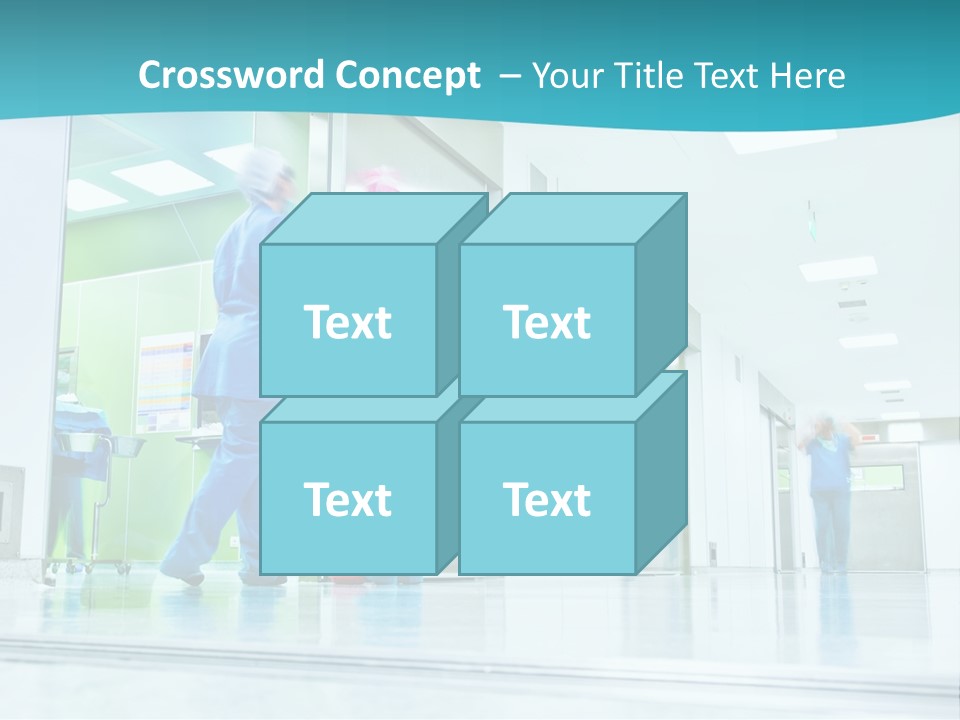 Crossword Concept – Your Title Text Here

Text

Text

Text

Text